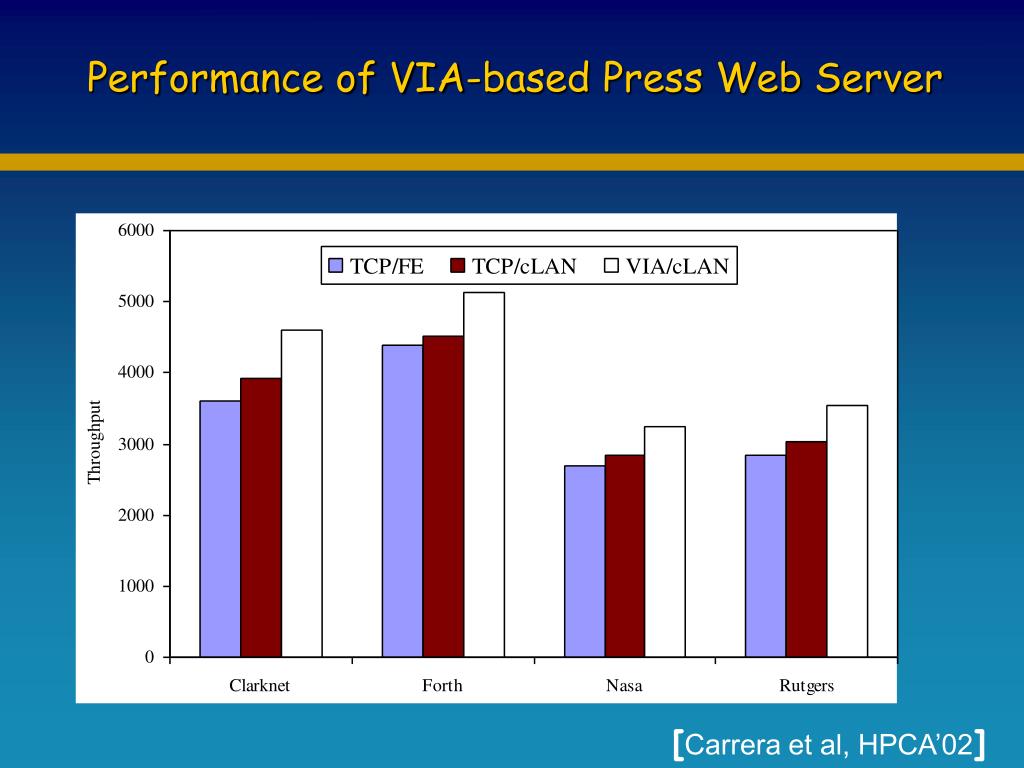 Performance of VIA-based Press Web Server

6000
5000
4000
3000
2000
1000
0

Throughput

TCP/FE
TCP/cLAN
VIA/cLAN

Clarknet
Forth
Nasa
Rutgers

[Carrera et al, HPCA'02]